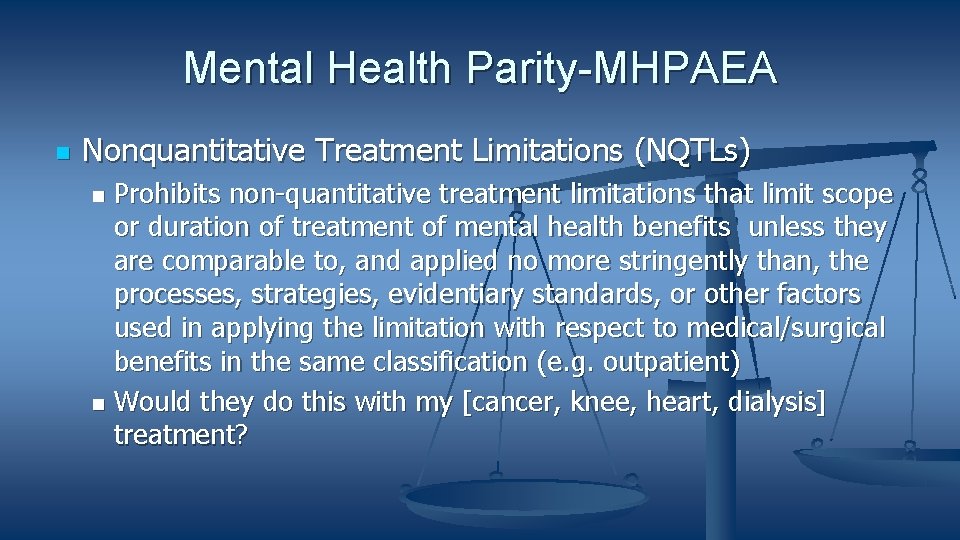 Mental Health Parity-MHPAEA

Nonquantitative Treatment Limitations (NQTLs)

Prohibits non-quantitative treatment limitations that limit scope or duration of treatment of mental health benefits unless they are comparable to, and applied no more stringently than, the processes, strategies, evidentiary standards, or other factors used in applying the limitation with respect to medical/surgical benefits in the same classification (e.g. outpatient)

Would they do this with my [cancer, knee, heart, dialysis] treatment?